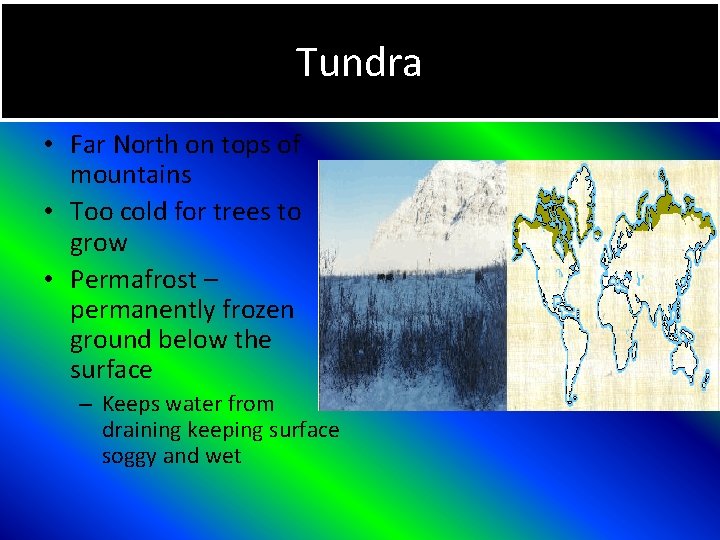 Tundra

• Far North on tops of mountains
• Too cold for trees to grow
• Permafrost – permanently frozen ground below the surface
  – Keeps water from draining keeping surface soggy and wet